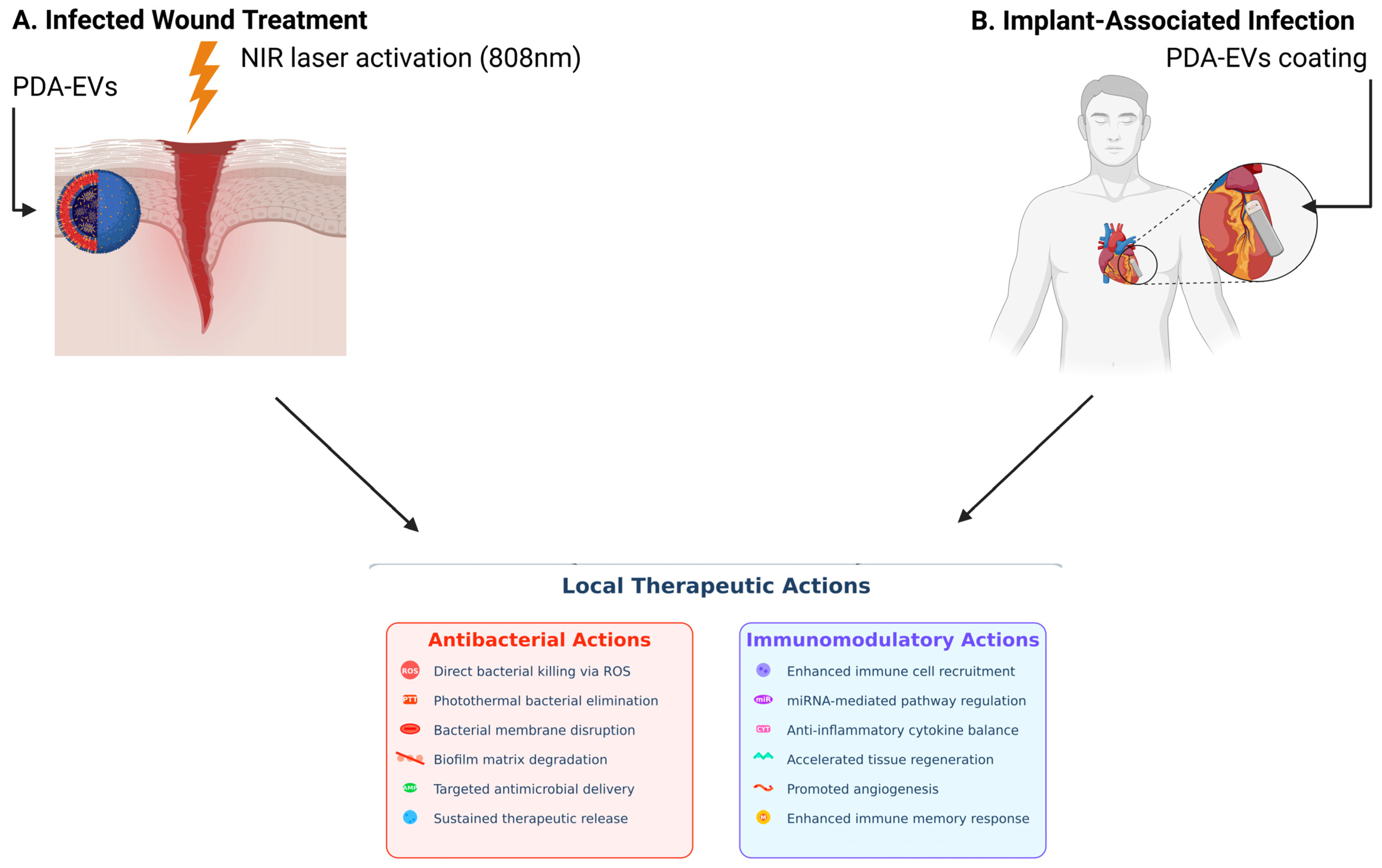 A. Infected Wound Treatment

NIR laser activation (808nm)

PDA-EVs

B. Implant-Associated Infection

PDA-EVs coating

Local Therapeutic Actions

Antibacterial Actions

ROS Direct bacterial killing via ROS

PTT Photothermal bacterial elimination

Bacterial membrane disruption

Biofilm matrix degradation

AMP Targeted antimicrobial delivery

Sustained therapeutic release

Immunomodulatory Actions

Enhanced immune cell recruitment

miR miRNA-mediated pathway regulation

CYT Anti-inflammatory cytokine balance

Accelerated tissue regeneration

Promoted angiogenesis

M Enhanced immune memory response